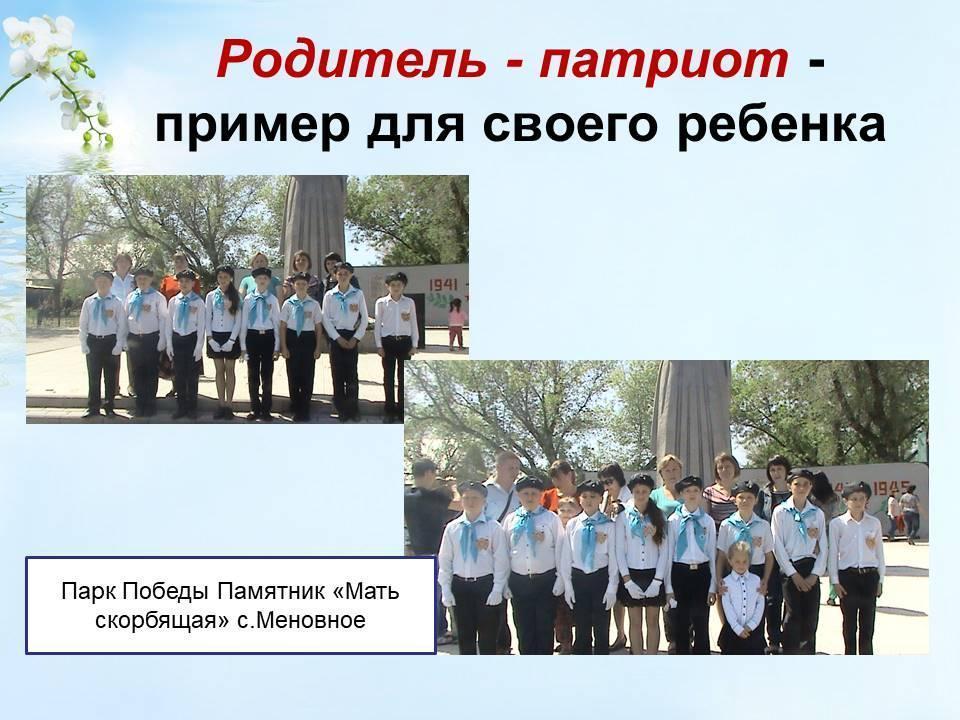 Родитель - патриот - пример для своего ребенка

1941

1945

Парк Победы Памятник «Мать скорбящая» с.Меновное